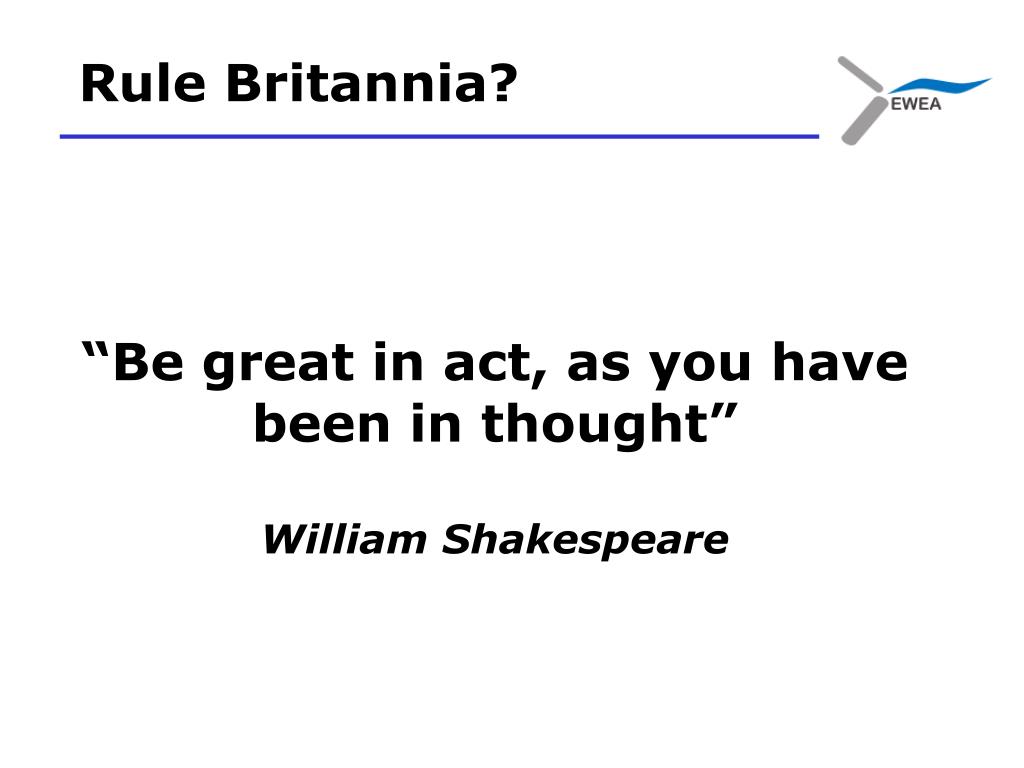 Rule Britannia?

EWEA

“Be great in act, as you have been in thought”

William Shakespeare